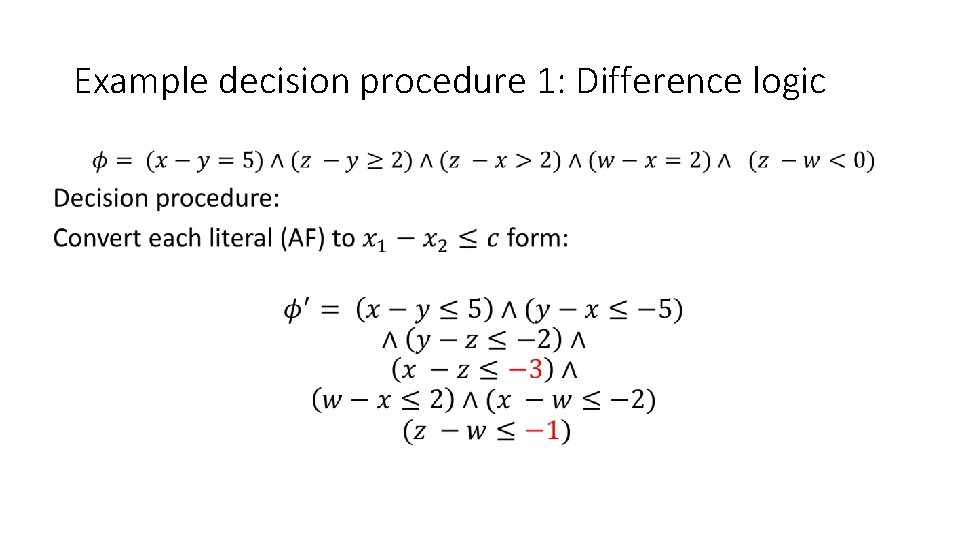 Example decision procedure 1: Difference logic

$\phi = (x - y = 5) \wedge (z - y \geq 2) \wedge (z - x > 2) \wedge (w - x = 2) \wedge (z - w < 0)$

Decision procedure:

Convert each literal (AF) to $x_1 - x_2 \leq c$ form:

$\phi' = (x - y \leq 5) \wedge (y - x \leq -5)$
$\wedge (y - z \leq -2) \wedge$
$(x - z \leq -3) \wedge$
$(w - x \leq 2) \wedge (x - w \leq -2)$
$(z - w \leq -1)$